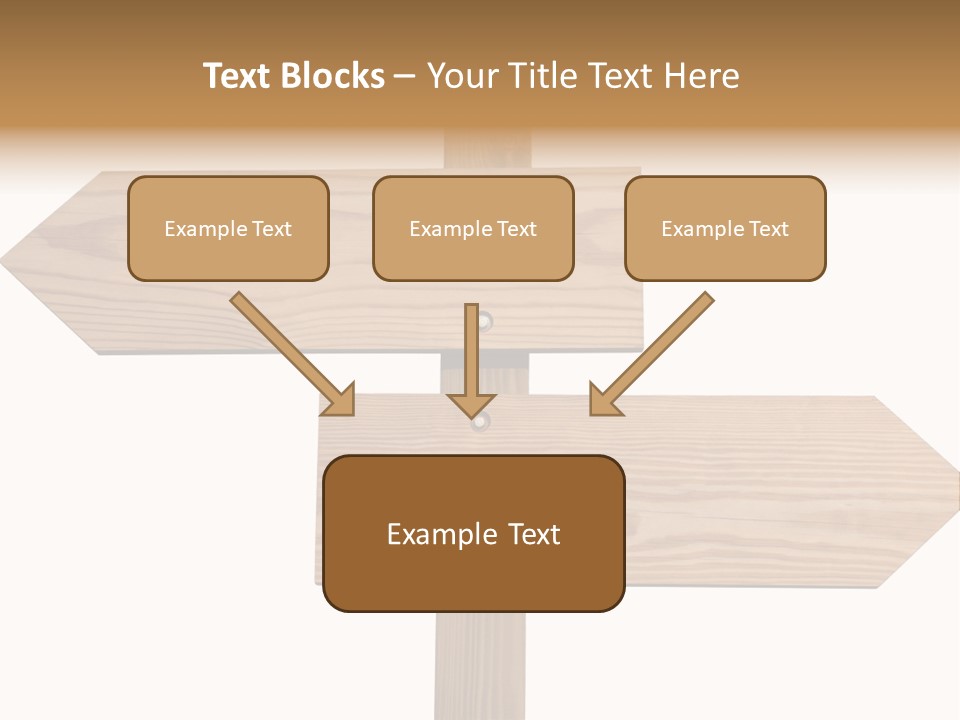 Text Blocks – Your Title Text Here

Example Text

Example Text

Example Text

Example Text